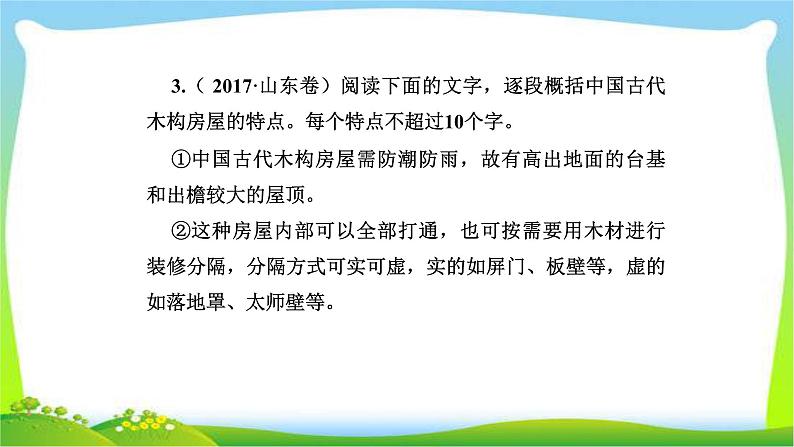 3.（2017·山东卷）阅读下面的文字，逐段概括中国古代木构房屋的特点。每个特点不超过10个字。

①中国古代木构房屋需防潮防雨，故有高出地面的台基和出檐较大的屋顶。

②这种房屋内部可以全部打通，也可按需要用木材进行装修分隔，分隔方式可实可虚，实的如屏门、板壁等，虚的如落地罩、太师壁等。